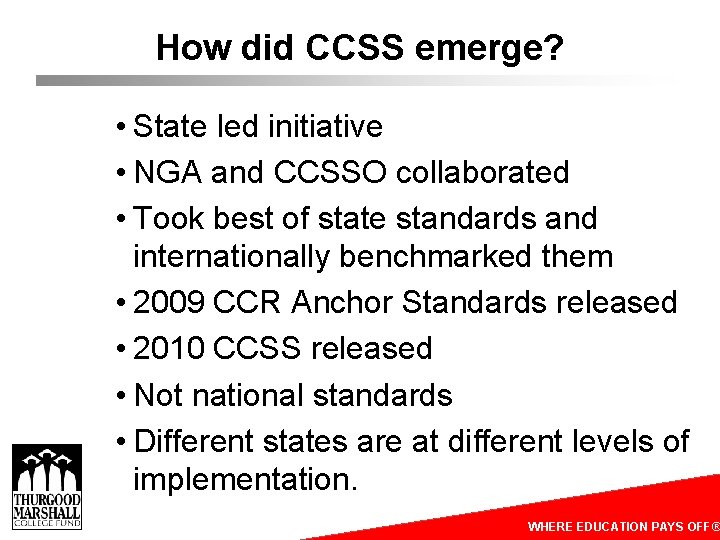 How did CCSS emerge?

• State led initiative
• NGA and CCSSO collaborated
• Took best of state standards and internationally benchmarked them
• 2009 CCR Anchor Standards released
• 2010 CCSS released
• Not national standards
• Different states are at different levels of implementation.

THURGOOD MARSHALL COLLEGE FUND

WHERE EDUCATION PAYS OFF®